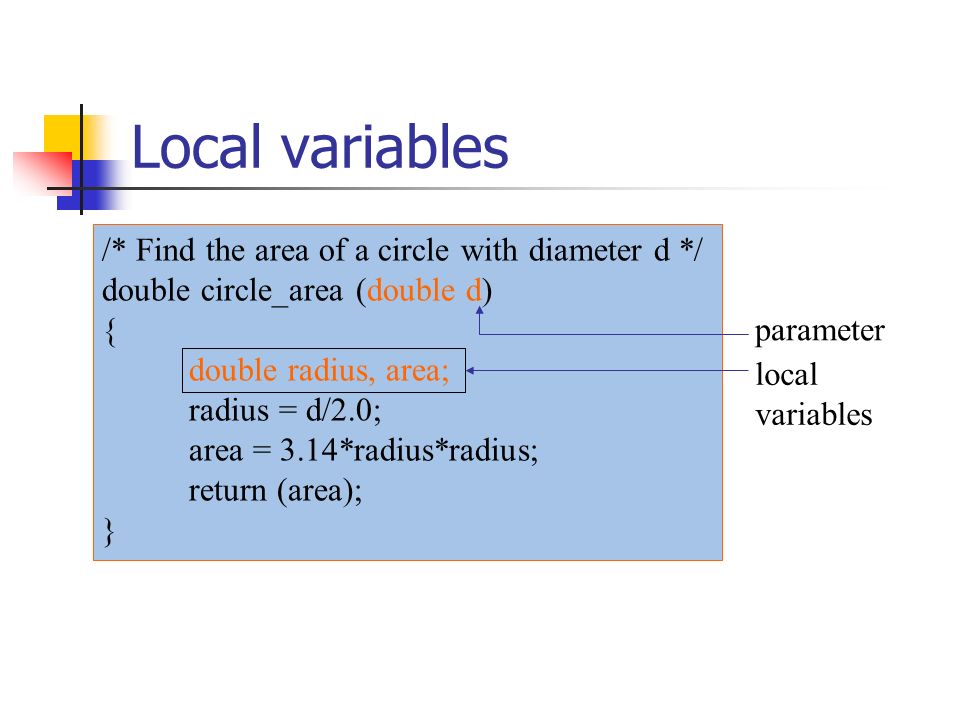 Local variables

/* Find the area of a circle with diameter d */
double circle_area (double d)
{
double radius, area;
radius = d/2.0;
area = 3.14*radius*radius;
return (area);
}

parameter

local variables